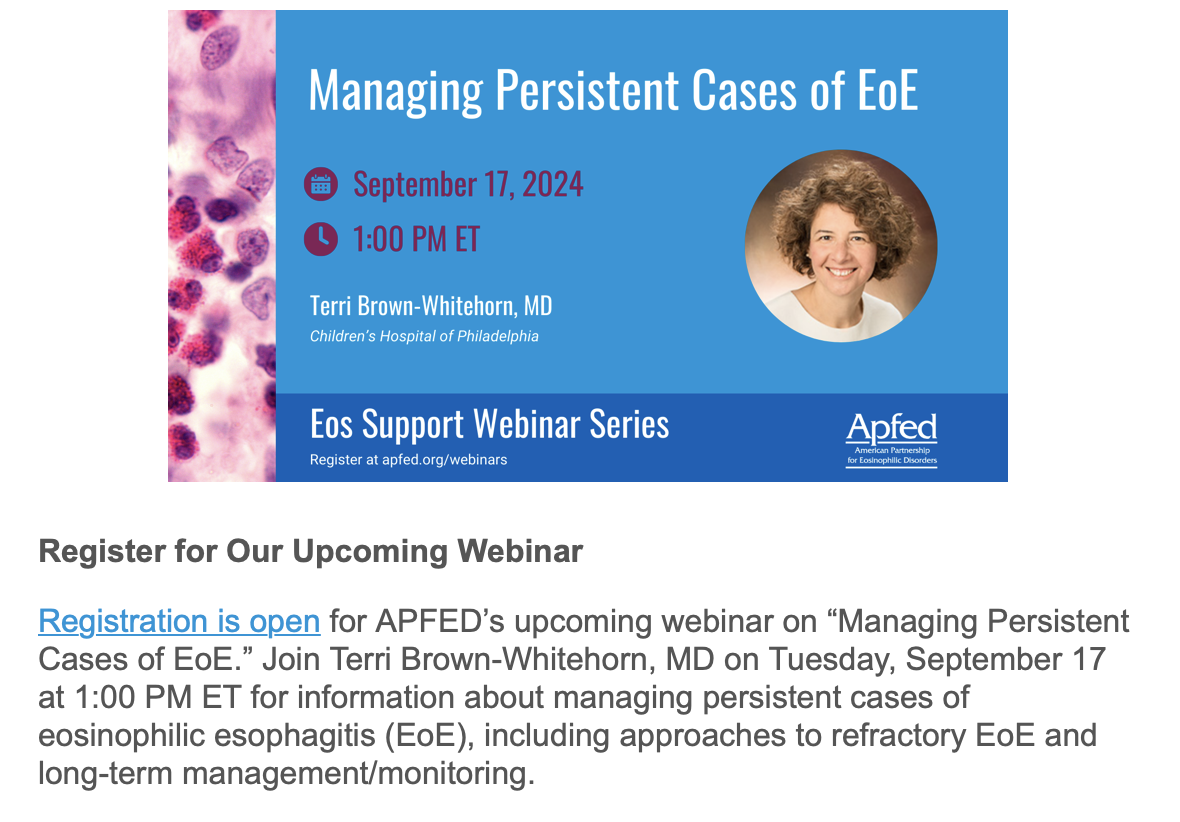 Managing Persistent Cases of EoE

September 17, 2024

1:00 PM ET

Terri Brown-Whitehorn, MD
Children's Hospital of Philadelphia

Eos Support Webinar Series
Register at apfed.org/webinars

Apfed
American Partnership for Eosinophilic Disorders

Register for Our Upcoming Webinar

Registration is open for APFED's upcoming webinar on "Managing Persistent Cases of EoE." Join Terri Brown-Whitehorn, MD on Tuesday, September 17 at 1:00 PM ET for information about managing persistent cases of eosinophilic esophagitis (EoE), including approaches to refractory EoE and long-term management/monitoring.